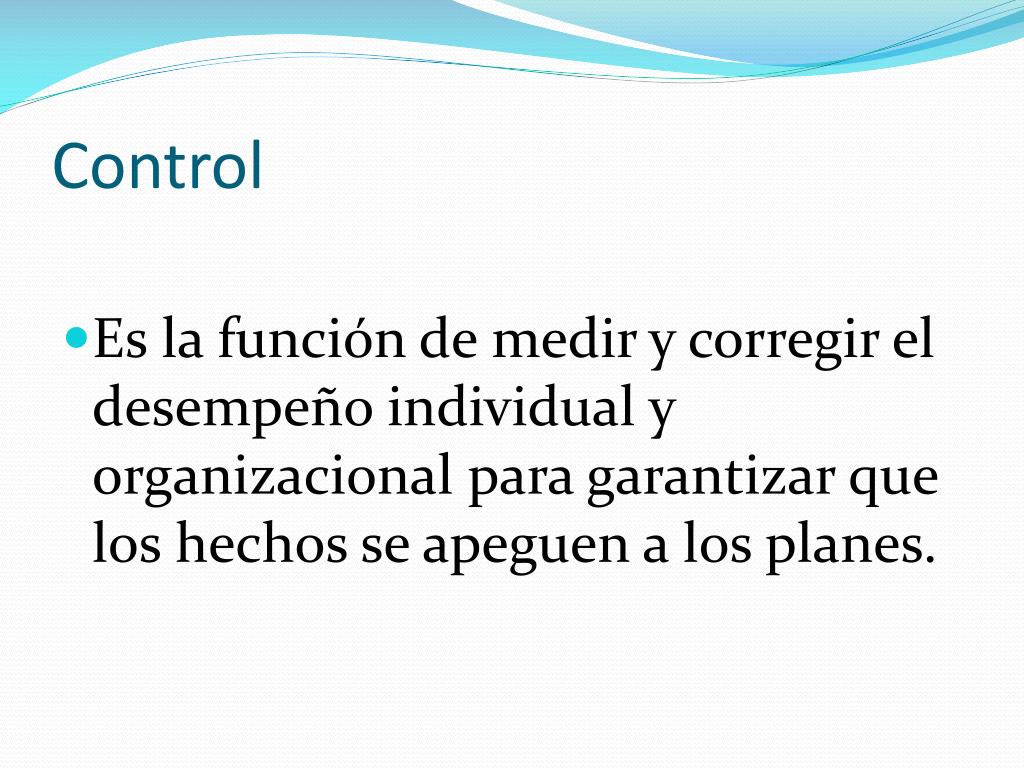 Control

Es la función de medir y corregir el desempeño individual y organizacional para garantizar que los hechos se apeguen a los planes.